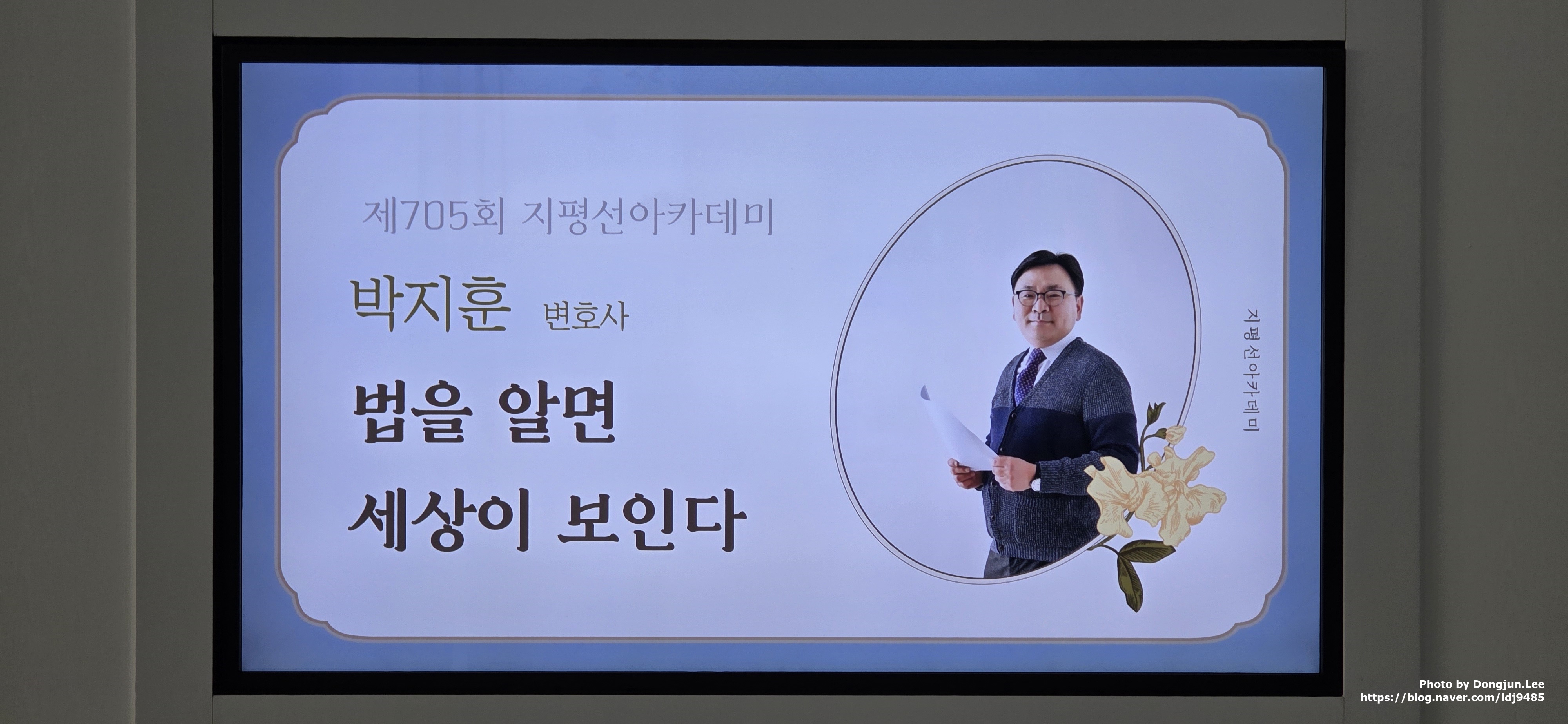 제705회 지평선아카데미

박지훈 변호사

법을 알면
세상이 보인다

지평선아카데미

Photo by Dongjun.Lee
https://blog.naver.com/ldj9485